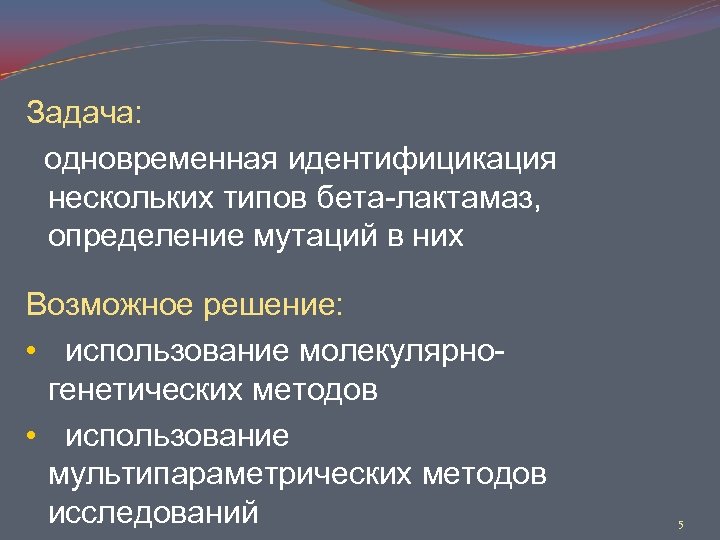 Задача:

одновременная идентифицикация нескольких типов бета-лактамаз, определение мутаций в них

Возможное решение:

• использование молекулярно-генетических методов
• использование мультипараметрических методов исследований

5